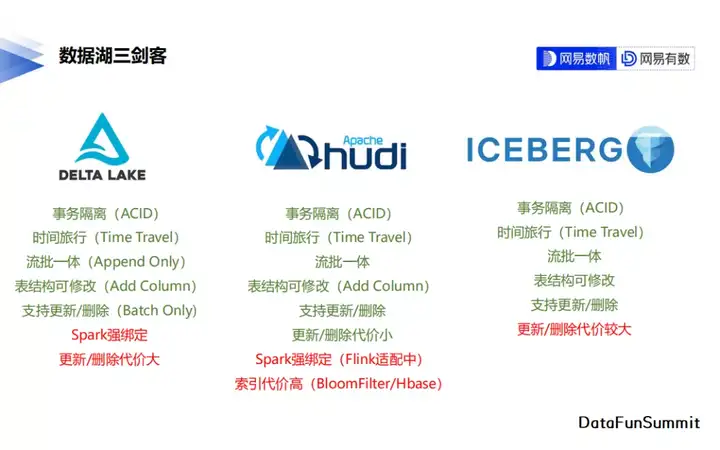 数据湖三剑客

网易数帆 网易有数

DELTA LAKE

事务隔离（ACID）
时间旅行（Time Travel）
流批一体（Append Only）
表结构可修改（Add Column）
支持更新/删除（Batch Only）
Spark强绑定
更新/删除代价大

Apache hudi

事务隔离（ACID）
时间旅行（Time Travel）
流批一体
表结构可修改（Add Column）
支持更新/删除
更新/删除代价小
Spark强绑定（Flink适配中）
索引代价高（BloomFilter/Hbase）

ICEBERG

事务隔离（ACID）
时间旅行（Time Travel）
流批一体
表结构可修改
支持更新/删除
更新/删除代价较大

DataFunSummit